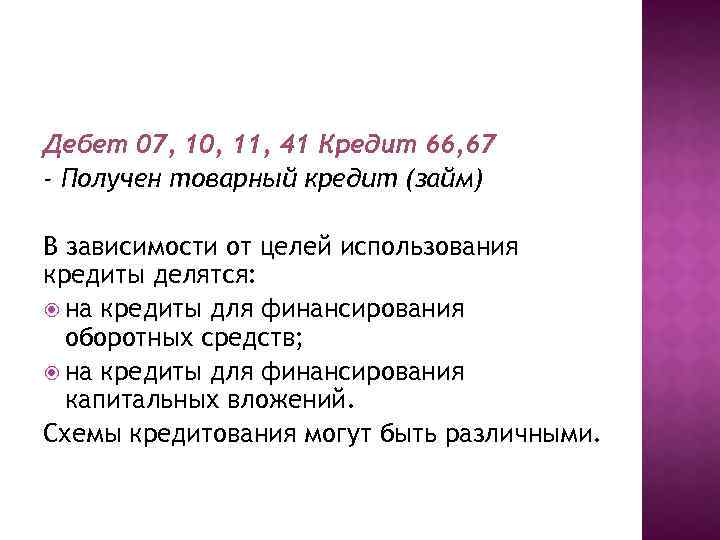 Дебет 07, 10, 11, 41 Кредит 66,67
- Получен товарный кредит (займ)

В зависимости от целей использования кредиты делятся:
на кредиты для финансирования оборотных средств;
на кредиты для финансирования капитальных вложений.
Схемы кредитования могут быть различными.